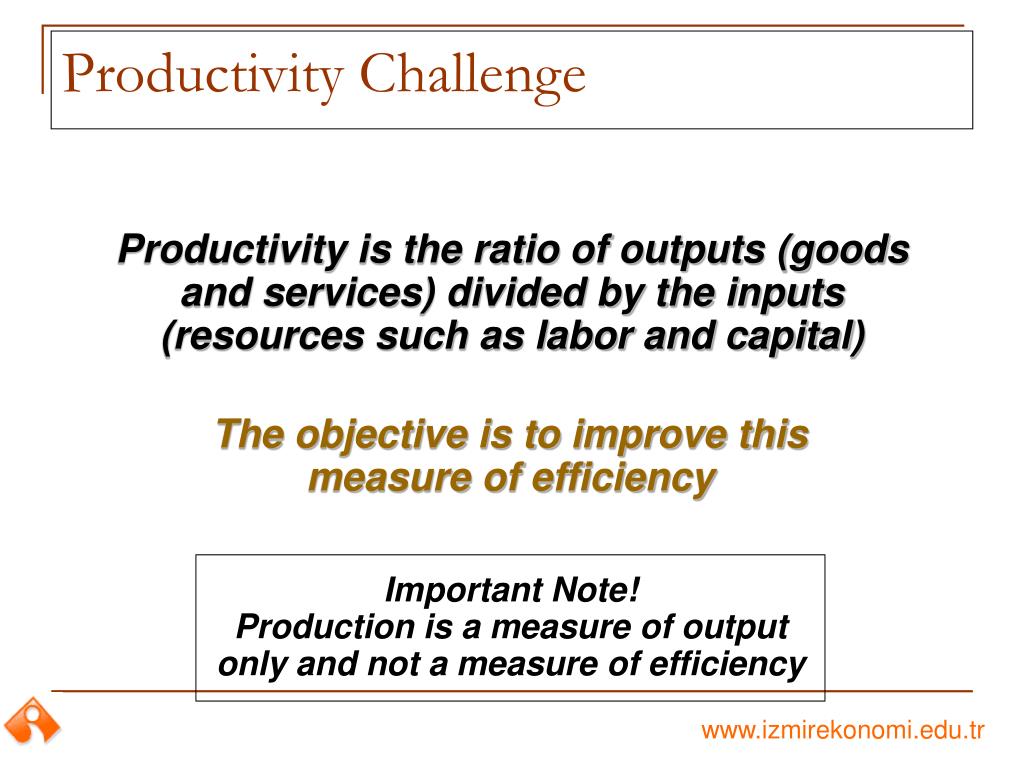 Productivity Challenge

Productivity is the ratio of outputs (goods and services) divided by the inputs (resources such as labor and capital)

The objective is to improve this measure of efficiency

Important Note!
Production is a measure of output only and not a measure of efficiency

www.izmirekonomi.edu.tr